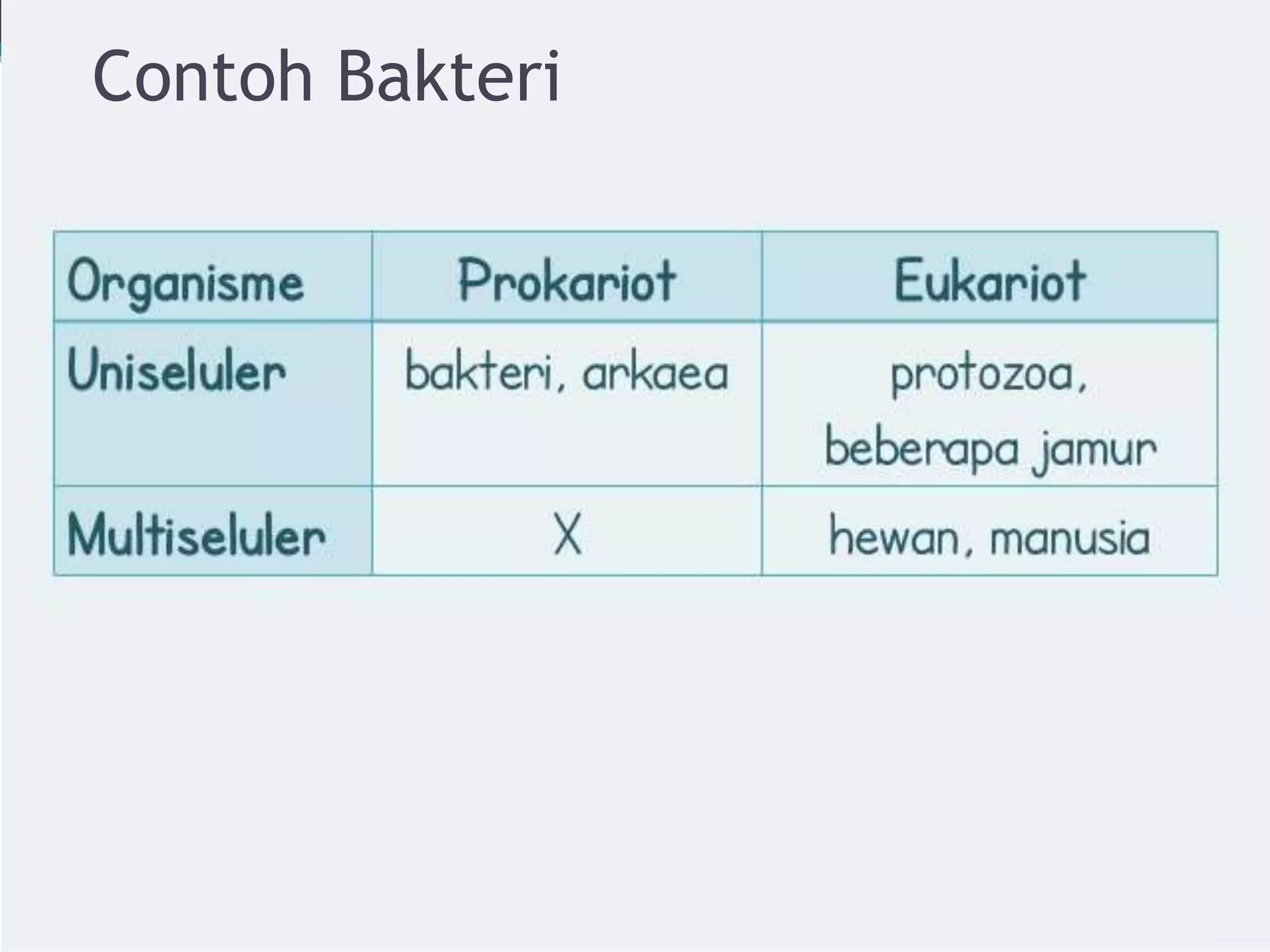 Contoh Bakteri

| Organisme | Prokariot | Eukariot |
|---|---|---|
| Uniseluler | bakteri, arkaea | protozoa, beberapa jamur |
| Multiseluler | X | hewan, manusia |